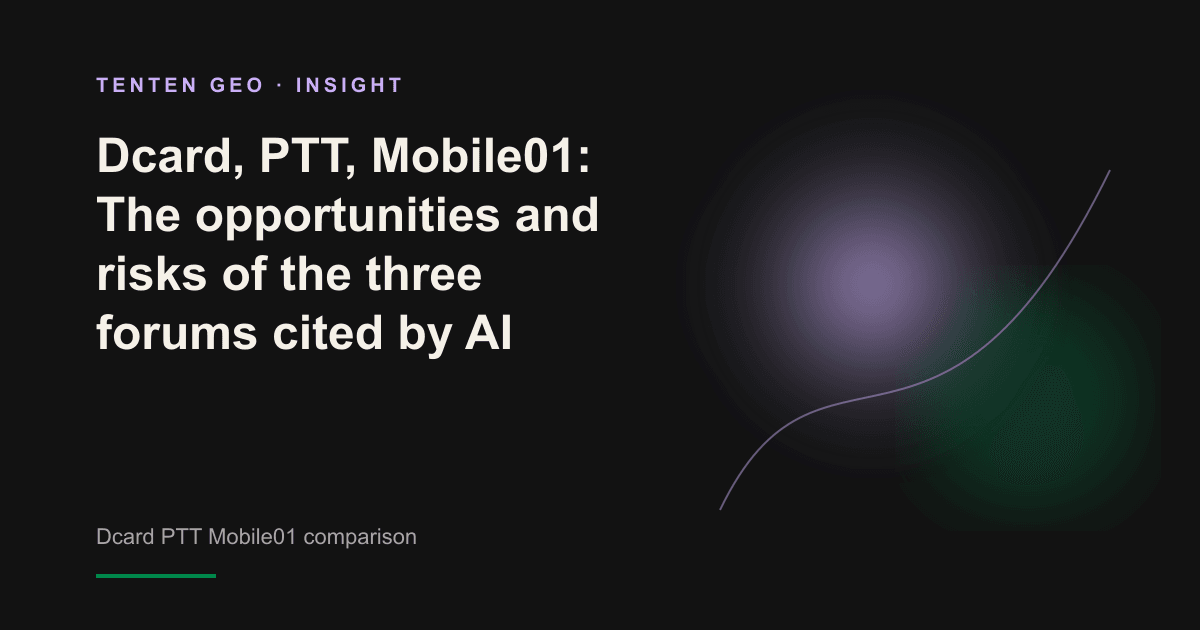 TENTEN GEO · INSIGHT

Dcard, PTT, Mobile01: The opportunities and risks of the three forums cited by AI

Dcard PTT Mobile01 comparison